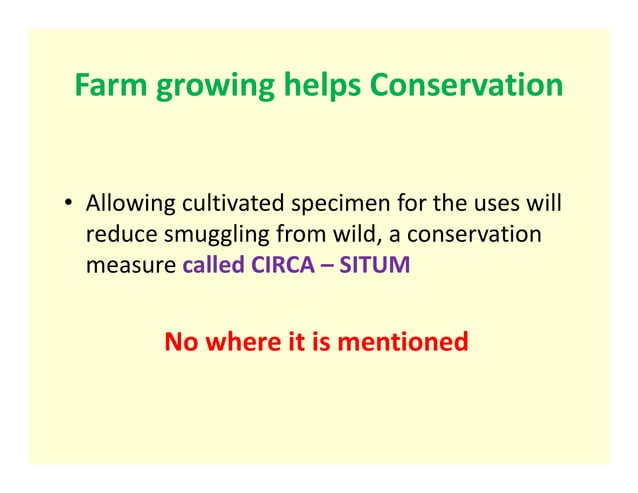 Farm growing helps Conservation

• Allowing cultivated specimen for the uses will reduce smuggling from wild, a conservation measure called CIRCA – SITUM

No where it is mentioned